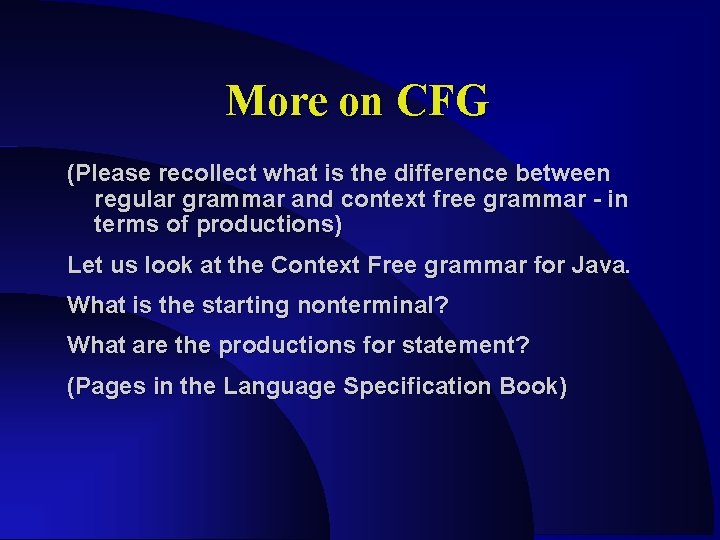 More on CFG

(Please recollect what is the difference between regular grammar and context free grammar - in terms of productions)

Let us look at the Context Free grammar for Java.

What is the starting nonterminal?

What are the productions for statement?

(Pages in the Language Specification Book)